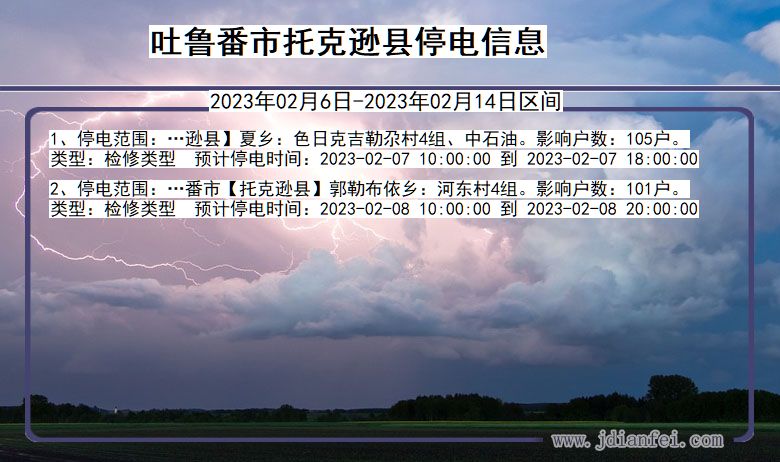 吐鲁番市托克逊县停电信息

2023年02月6日-2023年02月14日区间

1、停电范围：…逊县】夏乡：色日克吉勒尕村4组、中石油。影响户数：105户。
类型：检修类型　预计停电时间：2023-02-07 10:00:00 到 2023-02-07 18:00:00

2、停电范围：…番市【托克逊县】郭勒布依乡：河东村4组。影响户数：101户。
类型：检修类型　预计停电时间：2023-02-08 10:00:00 到 2023-02-08 20:00:00

www.jdianfei.com